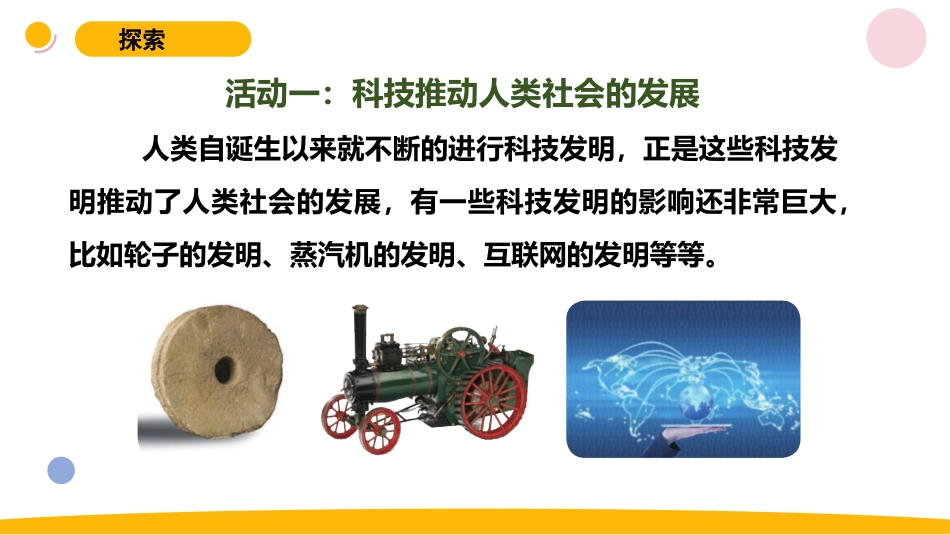 探索

活动一：科技推动人类社会的发展

人类自诞生以来就不断的进行科技发明，正是这些科技发明推动了人类社会的发展，有一些科技发明的影响还非常巨大，比如轮子的发明、蒸汽机的发明、互联网的发明等等。